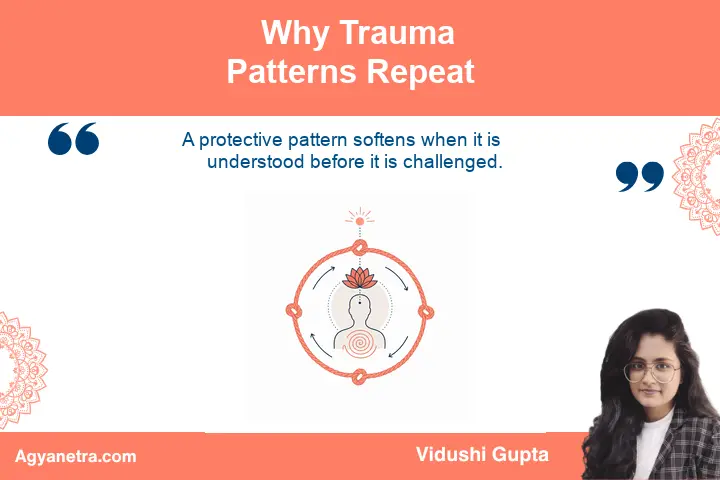 Why Trauma Patterns Repeat

“

A protective pattern softens when it is understood before it is challenged.

”

Agyanetra.com

Vidushi Gupta